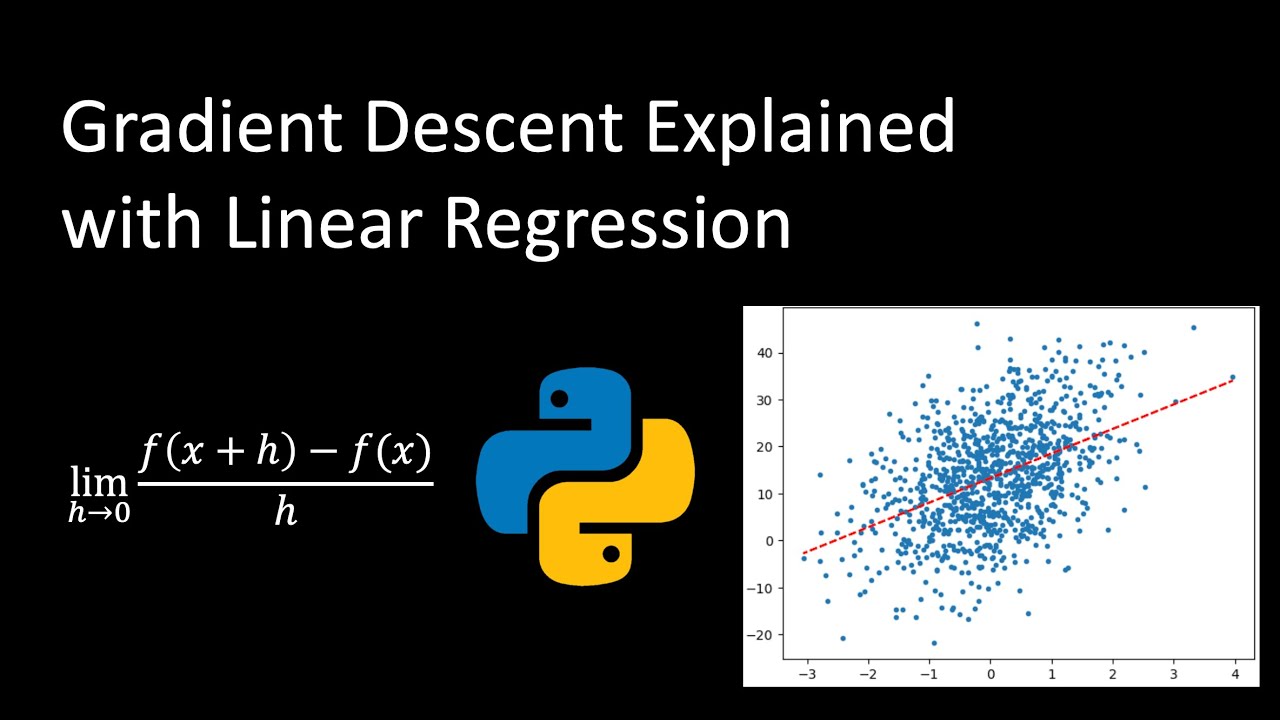 Gradient Descent Explained with Linear Regression

$\lim_{h \to 0} \frac{f(x+h) - f(x)}{h}$

40
30
20
10
0
−10
−20
−3
−2
−1
0
1
2
3
4